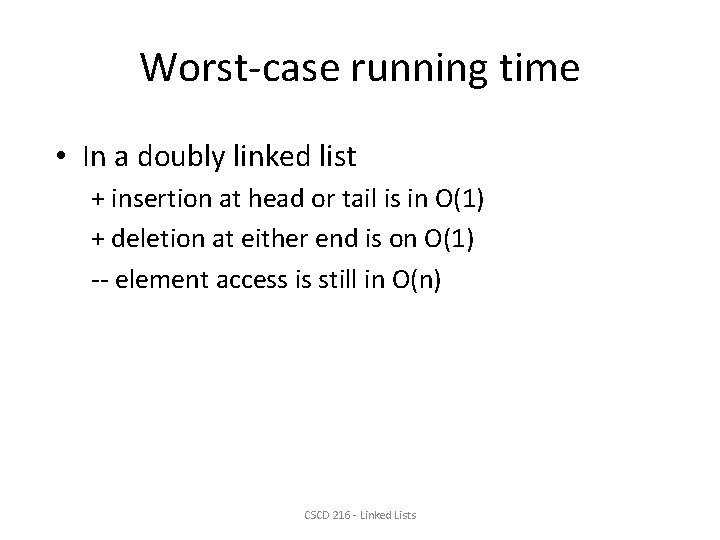 Worst-case running time

• In a doubly linked list

+ insertion at head or tail is in O(1)

+ deletion at either end is on O(1)

-- element access is still in O(n)

CSCD 216 - Linked Lists